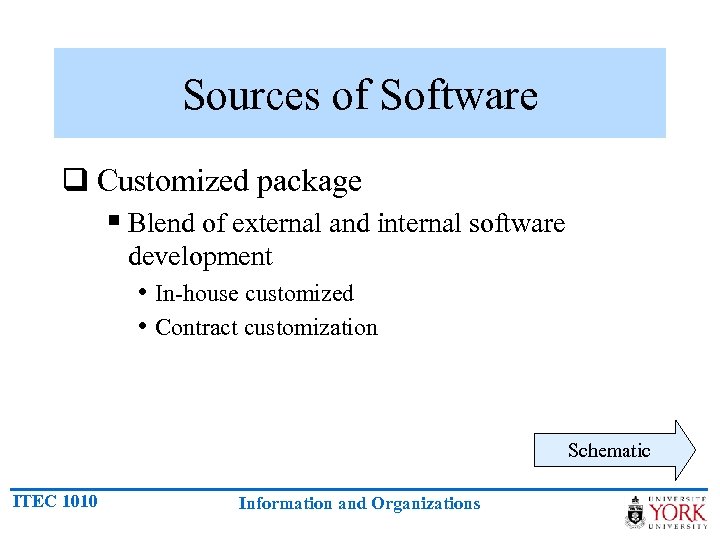 Sources of Software

❑ Customized package

▪ Blend of external and internal software development

• In-house customized

• Contract customization

Schematic

ITEC 1010

Information and Organizations

UNIVERSITÉ YORK UNIVERSITY